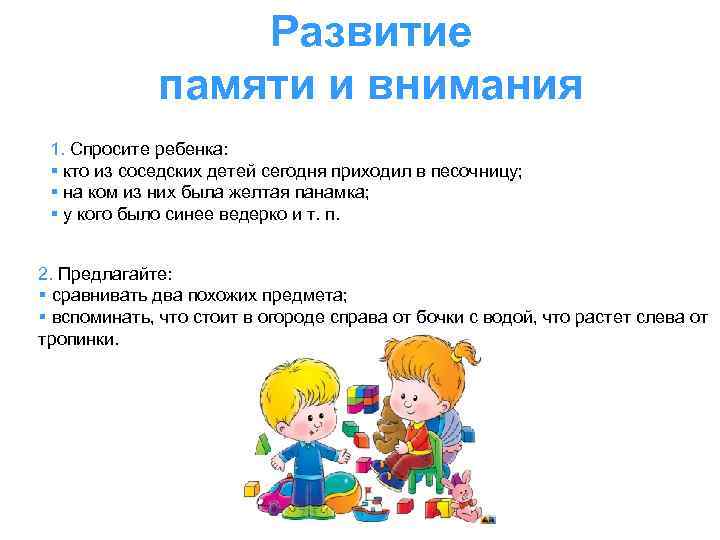 Развитие памяти и внимания

1. Спросите ребенка:
▪ кто из соседских детей сегодня приходил в песочницу;
▪ на ком из них была желтая панамка;
▪ у кого было синее ведерко и т. п.

2. Предлагайте:
▪ сравнивать два похожих предмета;
▪ вспоминать, что стоит в огороде справа от бочки с водой, что растет слева от тропинки.